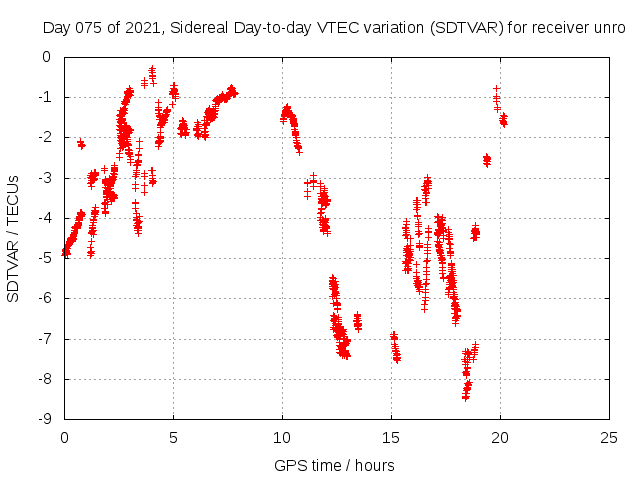 Day 075 of 2021, Sidereal Day-to-day VTEC variation (SDTVAR) for receiver unro

SDTVAR / TECUs

0
-1
-2
-3
-4
-5
-6
-7
-8
-9

0 5 10 15 20 25

GPS time / hours